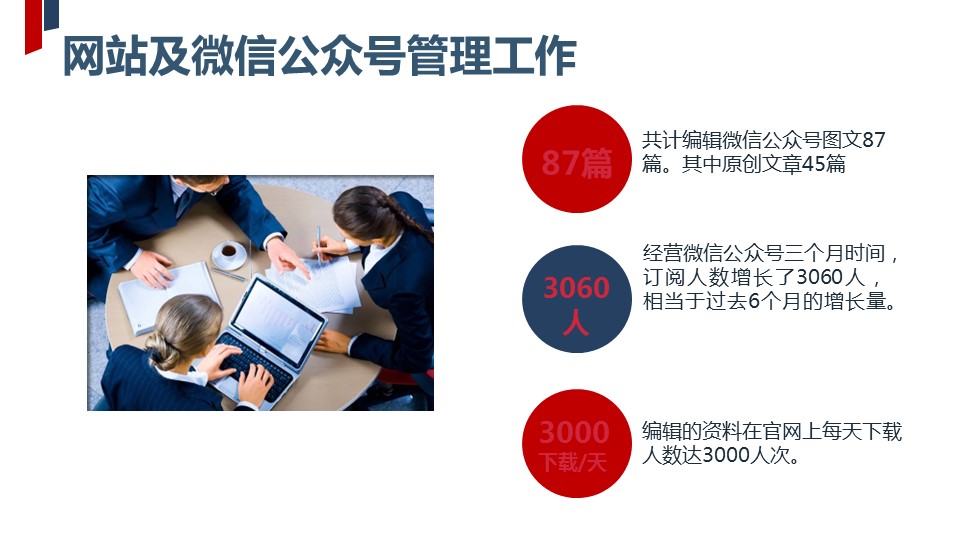 网站及微信公众号管理工作

87篇

共计编辑微信公众号图文87篇。其中原创文章45篇

3060人

经营微信公众号三个月时间，订阅人数增长了3060人，相当于过去6个月的增长量。

3000
下载/天

编辑的资料在官网上每天下载人数达3000人次。